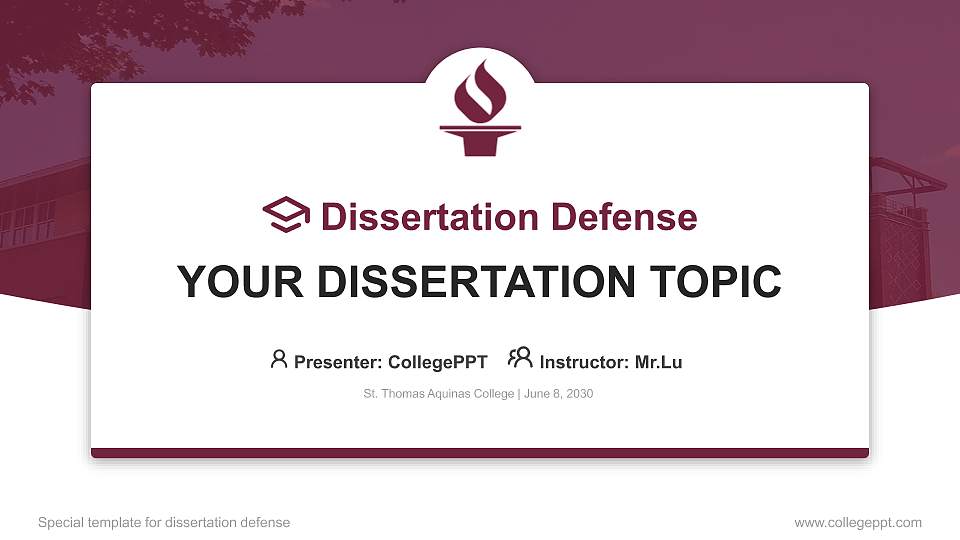 Dissertation Defense

YOUR DISSERTATION TOPIC

Presenter: CollegePPT Instructor: Mr.Lu

St. Thomas Aquinas College | June 8, 2030

Special template for dissertation defense

www.collegeppt.com